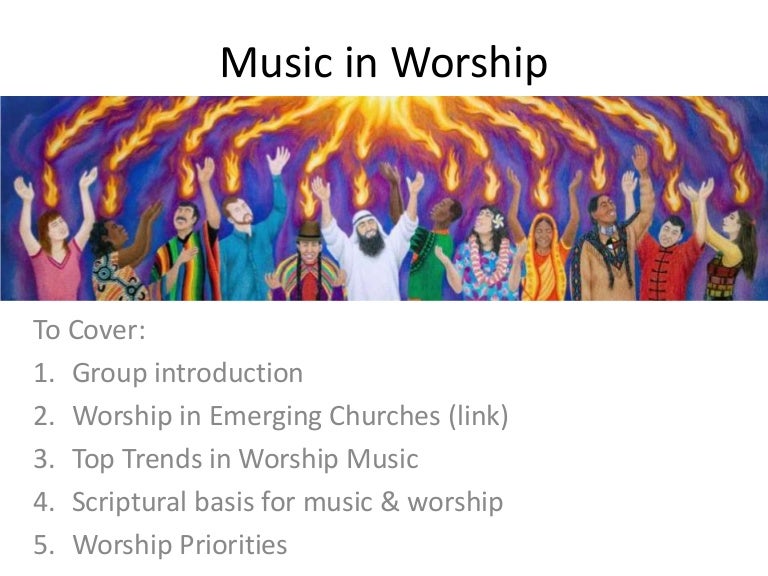 Music in Worship

To Cover:
1. Group introduction
2. Worship in Emerging Churches (link)
3. Top Trends in Worship Music
4. Scriptural basis for music & worship
5. Worship Priorities